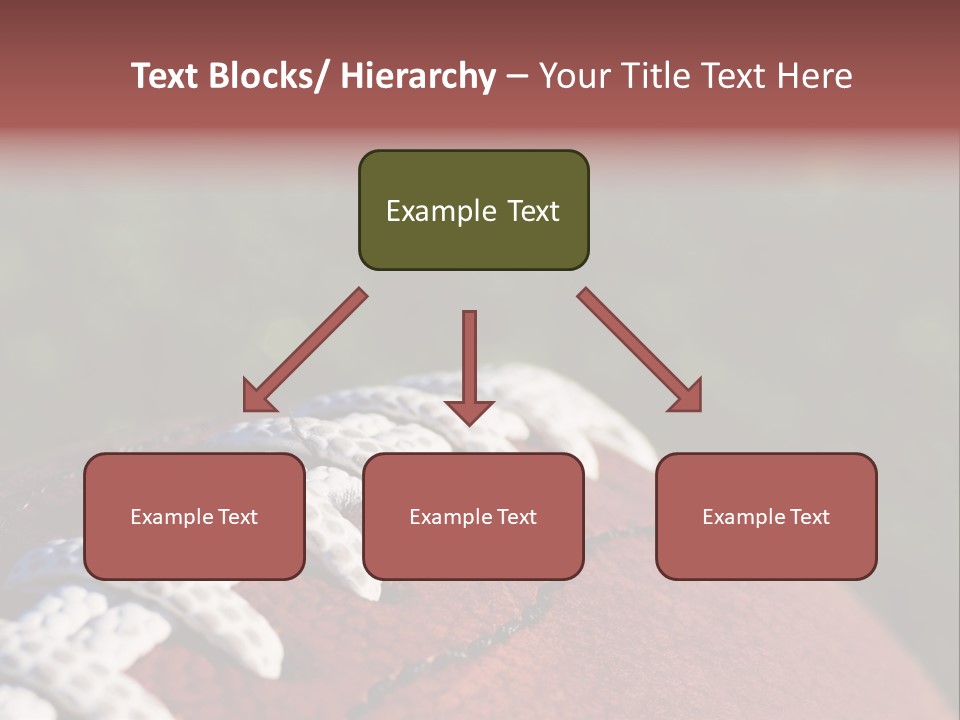 Text Blocks/ Hierarchy – Your Title Text Here

Example Text

Example Text

Example Text

Example Text